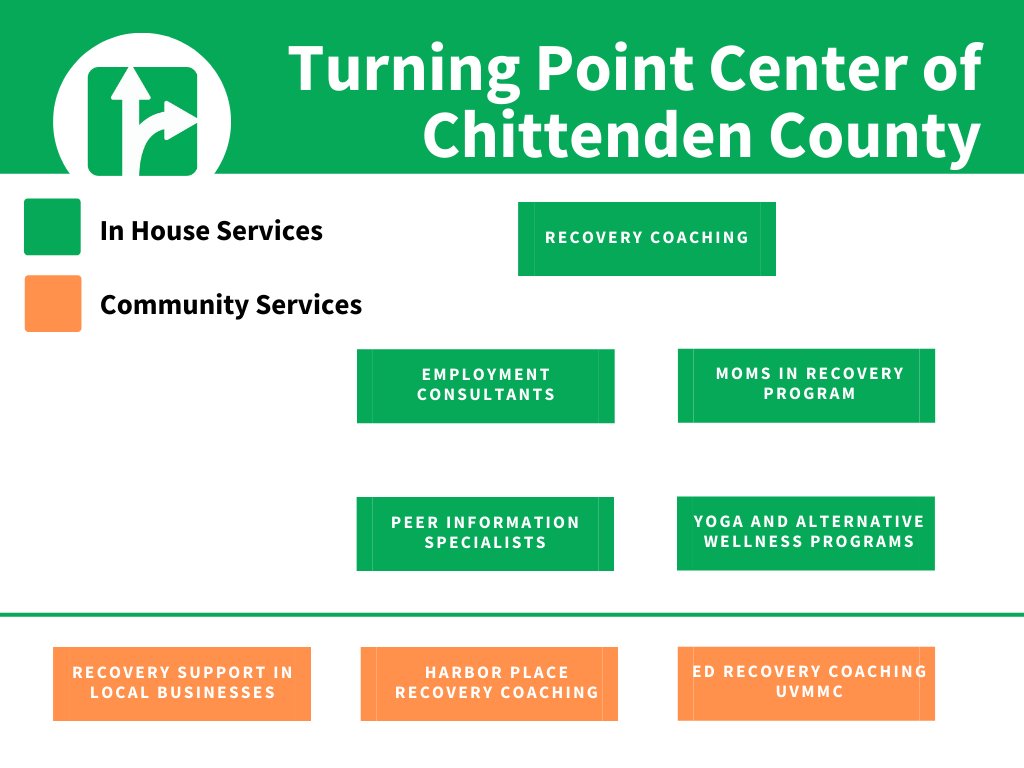 Turning Point Center of Chittenden County

In House Services

Community Services

RECOVERY COACHING

EMPLOYMENT CONSULTANTS

MOMS IN RECOVERY PROGRAM

PEER INFORMATION SPECIALISTS

YOGA AND ALTERNATIVE WELLNESS PROGRAMS

RECOVERY SUPPORT IN LOCAL BUSINESSES

HARBOR PLACE RECOVERY COACHING

ED RECOVERY COACHING UVMMC